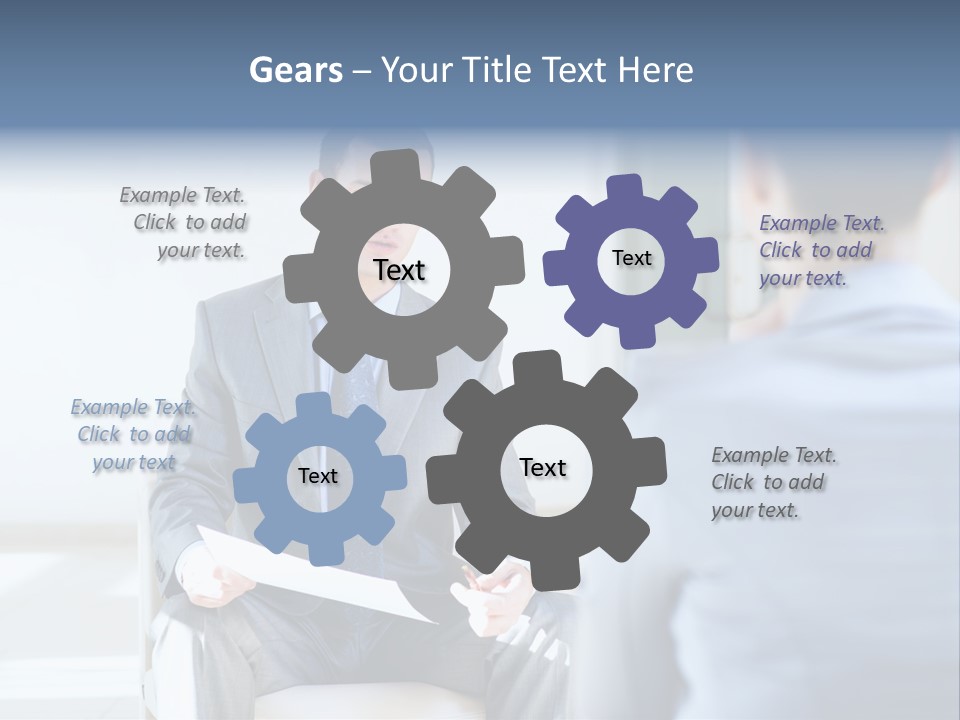 Gears – Your Title Text Here

Example Text. Click to add your text.

Text

Text

Example Text. Click to add your text.

Example Text. Click to add your text

Text

Text

Example Text. Click to add your text.